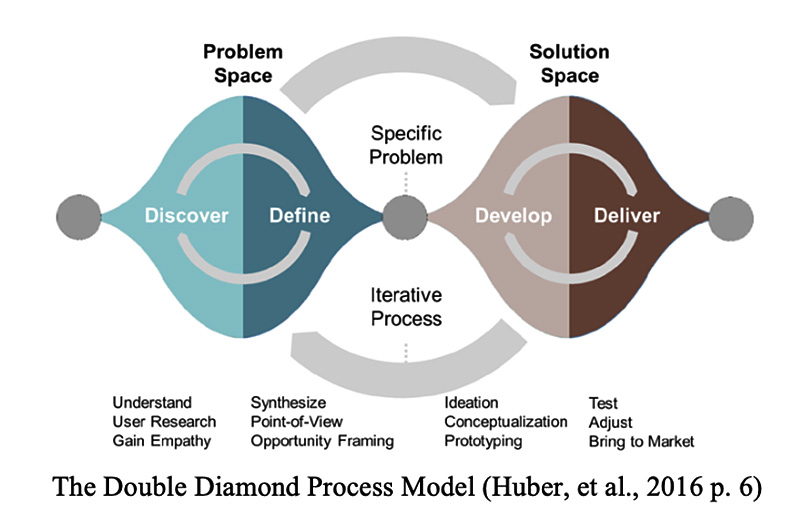 Problem Space

Solution Space

Specific Problem

Discover

Define

Develop

Deliver

Iterative Process

Understand
User Research
Gain Empathy

Synthesize
Point-of-View
Opportunity Framing

Ideation
Conceptualization
Prototyping

Test
Adjust
Bring to Market

The Double Diamond Process Model (Huber, et al., 2016 p. 6)